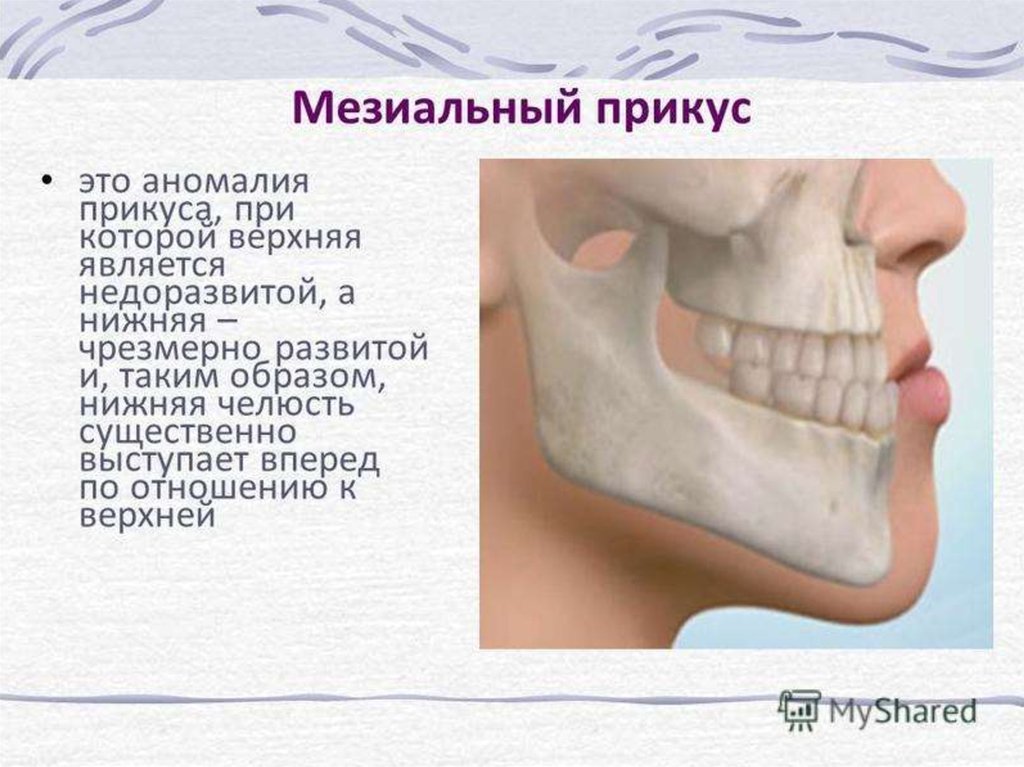 Мезиальный прикус

• это аномалия прикуса, при которой верхняя является недоразвитой, а нижняя – чрезмерно развитой и, таким образом, нижняя челюсть существенно выступает вперед по отношению к верхней

MyShared